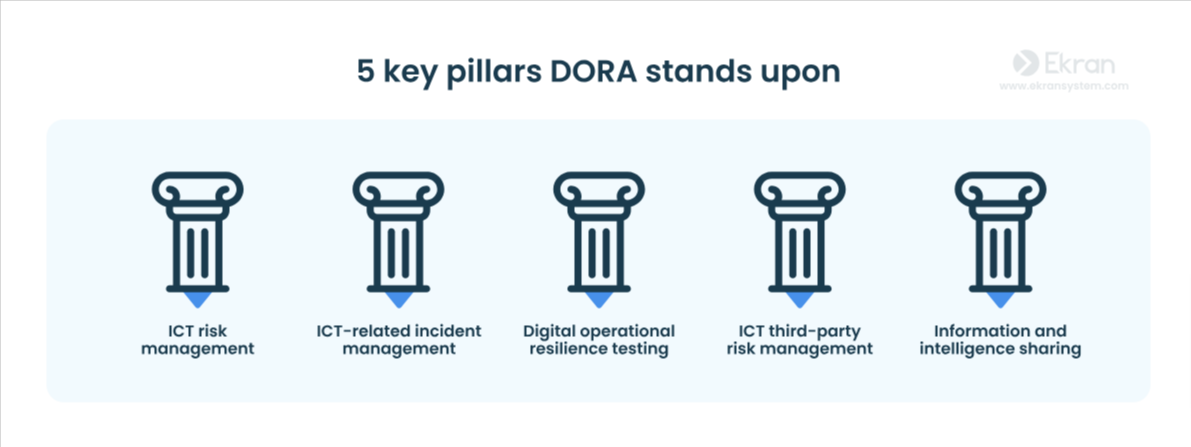 5 key pillars DORA stands upon

Ekran
www.ekransystem.com

ICT risk management

ICT-related incident management

Digital operational resilience testing

ICT third-party risk management

Information and intelligence sharing